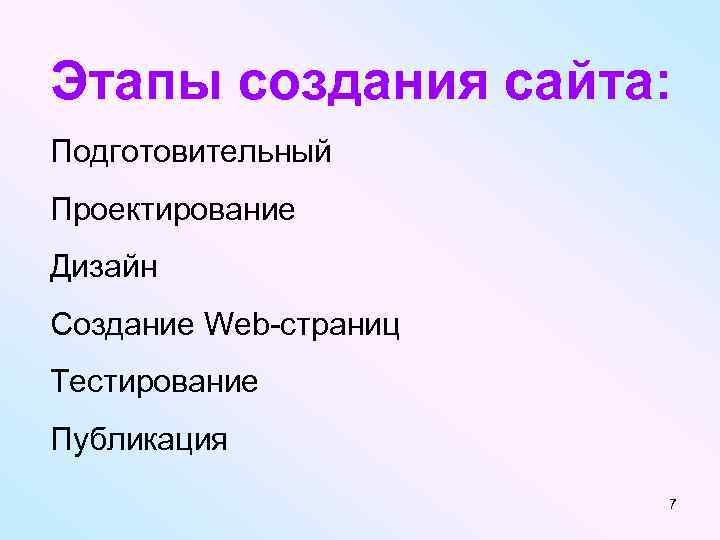 Этапы создания сайта:

Подготовительный

Проектирование

Дизайн

Создание Web-страниц

Тестирование

Публикация

7